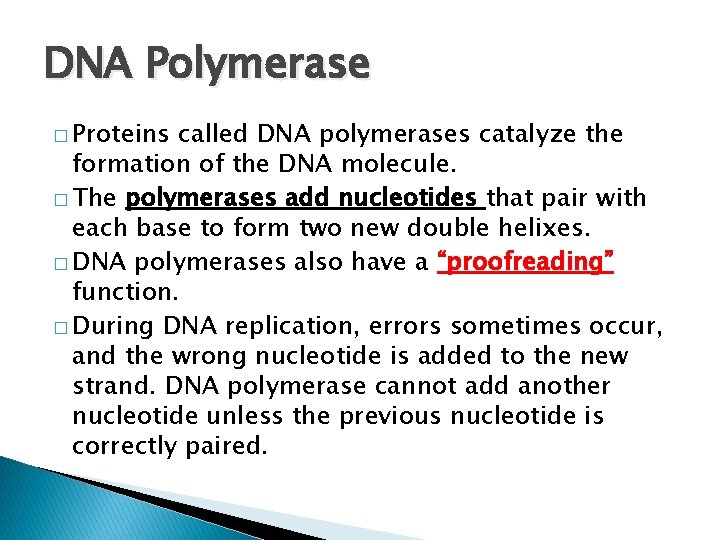 DNA Polymerase

□ Proteins called DNA polymerases catalyze the formation of the DNA molecule.

□ The polymerases add nucleotides that pair with each base to form two new double helixes.

□ DNA polymerases also have a "proofreading" function.

□ During DNA replication, errors sometimes occur, and the wrong nucleotide is added to the new strand. DNA polymerase cannot add another nucleotide unless the previous nucleotide is correctly paired.